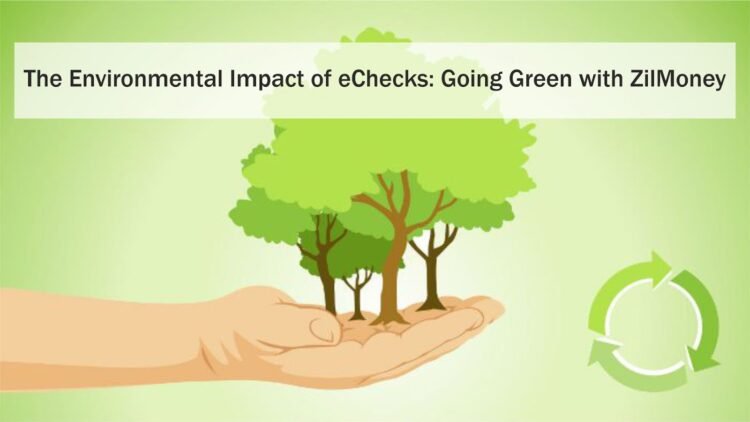 The Environmental Impact of eChecks: Going Green with ZilMoney